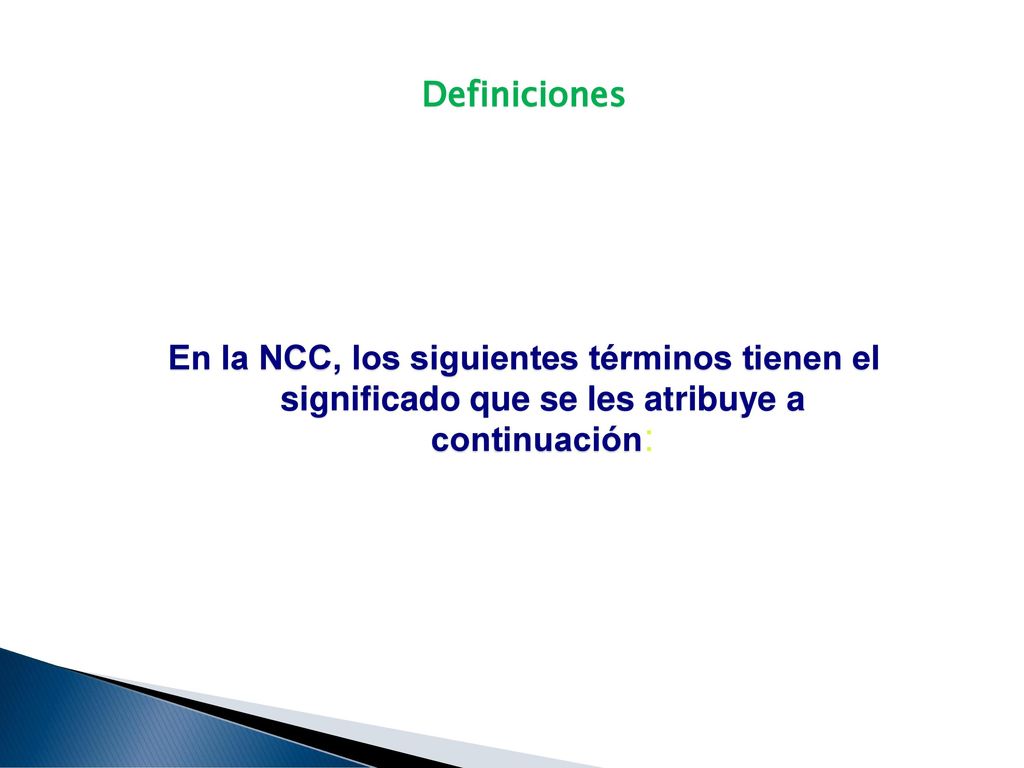 Definiciones

En la NCC, los siguientes términos tienen el significado que se les atribuye a continuación: